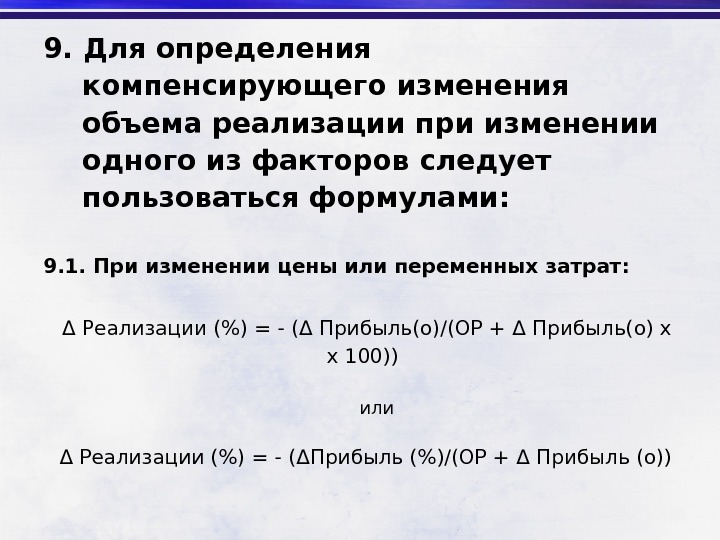 9. Для определения компенсирующего изменения объема реализации при изменении одного из факторов следует пользоваться формулами:

9.1. При изменении цены или переменных затрат:

Δ Реализации (%) = - (Δ Прибыль(о)/(ОР + Δ Прибыль(о) х х 100))

или

Δ Реализации (%) = - (ΔПрибыль (%)/(ОР + Δ Прибыль (о))